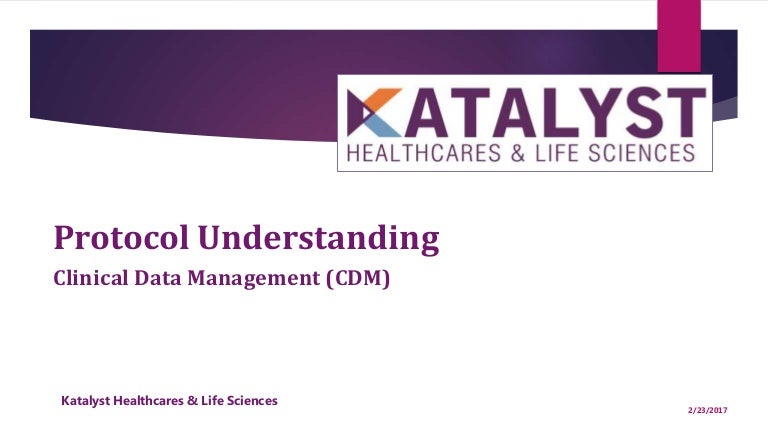 KATALYST
HEALTHCARES & LIFE SCIENCES

Protocol Understanding
Clinical Data Management (CDM)

Katalyst Healthcares & Life Sciences

2/23/2017